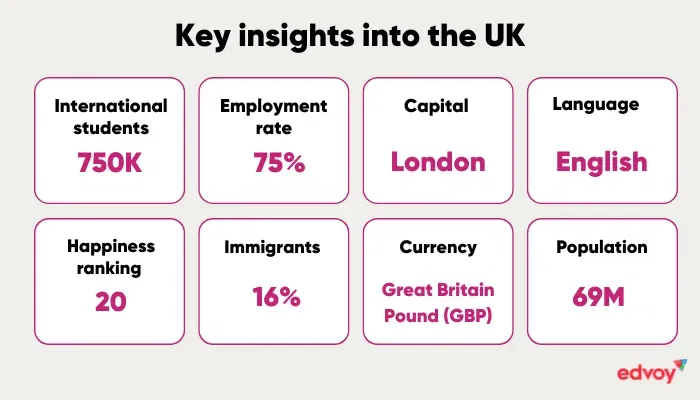 Key insights into the UK

International students
750K

Employment rate
75%

Capital
London

Language
English

Happiness ranking
20

Immigrants
16%

Currency
Great Britain Pound (GBP)

Population
69M

edvoy